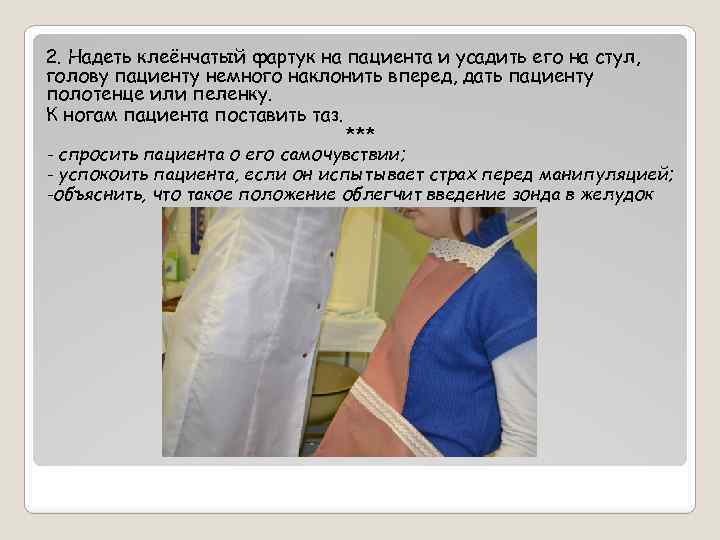 2. Надеть клеёнчатый фартук на пациента и усадить его на стул, голову пациенту немного наклонить вперед, дать пациенту полотенце или пеленку.
К ногам пациента поставить таз.
***
- спросить пациента о его самочувствии;
- успокоить пациента, если он испытывает страх перед манипуляцией;
-объяснить, что такое положение облегчит введение зонда в желудок